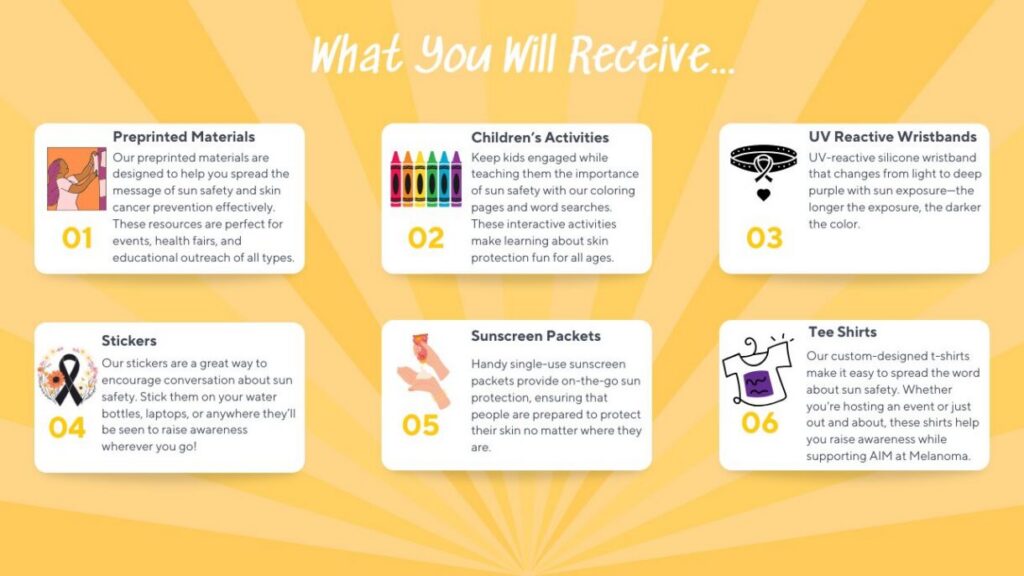 What You Will Receive...

Preprinted Materials
Our preprinted materials are designed to help you spread the message of sun safety and skin cancer prevention effectively. These resources are perfect for events, health fairs, and educational outreach of all types.
01

Children's Activities
Keep kids engaged while teaching them the importance of sun safety with our coloring pages and word searches. These interactive activities make learning about skin protection fun for all ages.
02

UV Reactive Wristbands
UV-reactive silicone wristband that changes from light to deep purple with sun exposure—the longer the exposure, the darker the color.
03

Stickers
Our stickers are a great way to encourage conversation about sun safety. Stick them on your water bottles, laptops, or anywhere they'll be seen to raise awareness wherever you go!
04

Sunscreen Packets
Handy single-use sunscreen packets provide on-the-go sun protection, ensuring that people are prepared to protect their skin no matter where they are.
05

Tee Shirts
Our custom-designed t-shirts make it easy to spread the word about sun safety. Whether you're hosting an event or just out and about, these shirts help you raise awareness while supporting AIM at Melanoma.
06